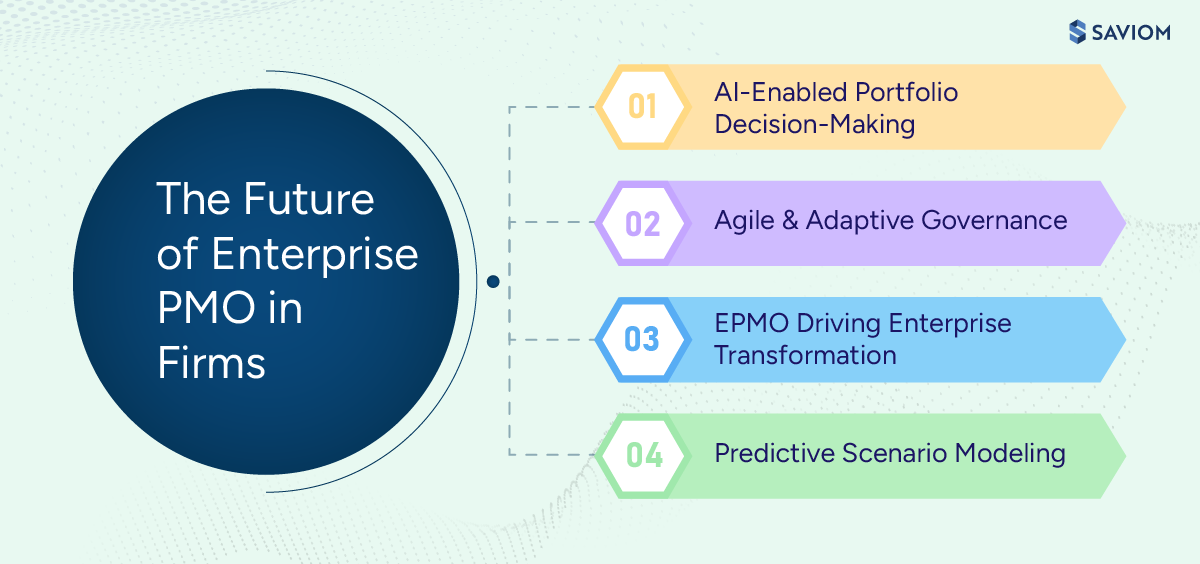 SAVIOM

The Future of Enterprise PMO in Firms

01 AI-Enabled Portfolio Decision-Making

02 Agile & Adaptive Governance

03 EPMO Driving Enterprise Transformation

04 Predictive Scenario Modeling